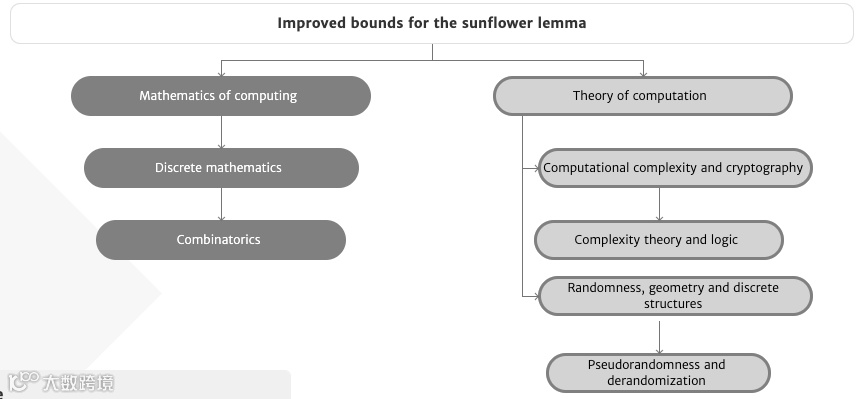 Improved bounds for the sunflower lemma

Mathematics of computing

Discrete mathematics

Combinatorics

Theory of computation

Computational complexity and cryptography

Complexity theory and logic

Randomness, geometry and discrete structures

Pseudorandomness and derandomization

大数跨境